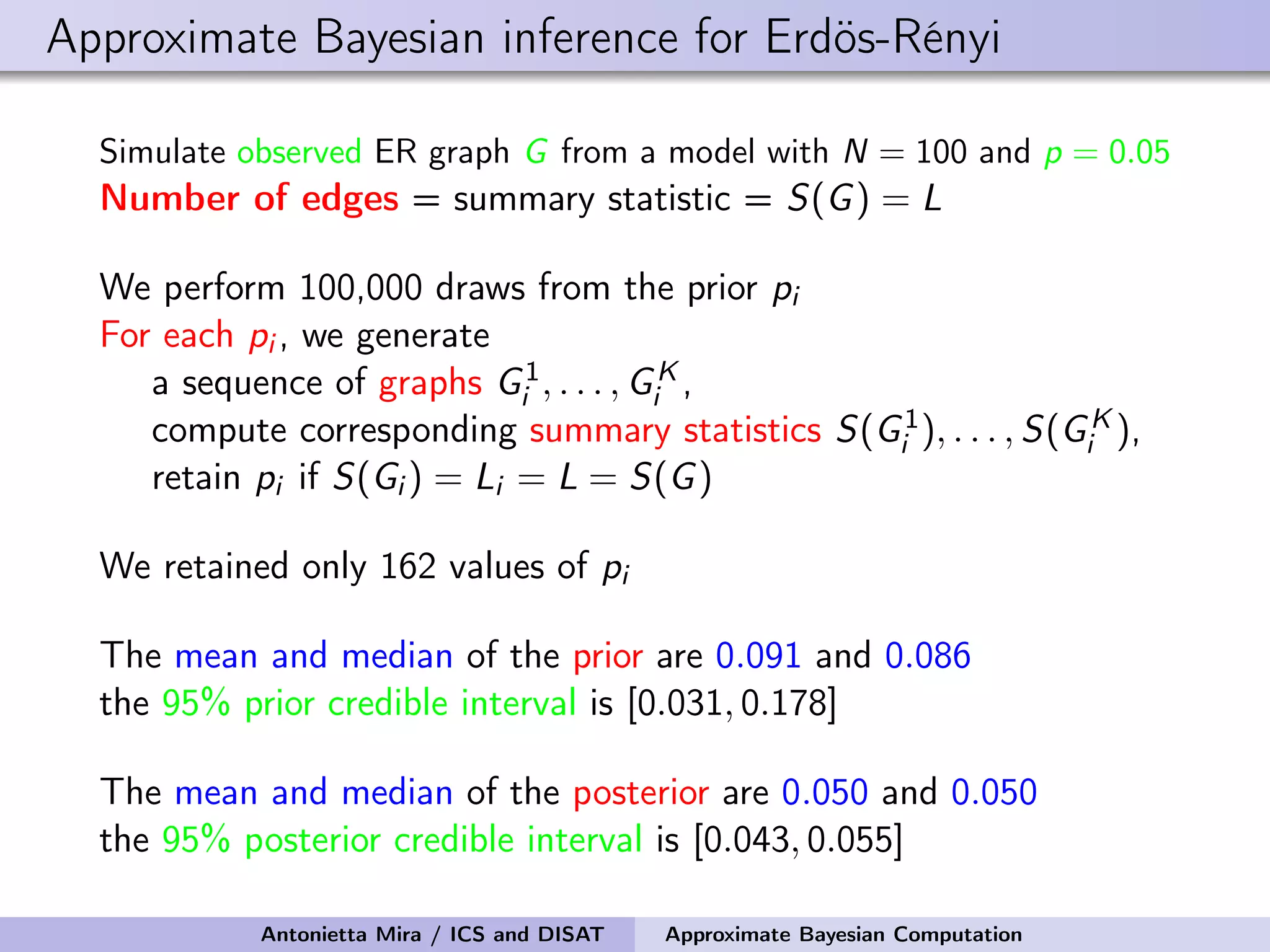 Approximate Bayesian inference for Erdös-Rényi

Simulate observed ER graph $G$ from a model with $N = 100$ and $p = 0.05$
Number of edges = summary statistic = $S(G) = L$

We perform 100,000 draws from the prior $p_i$
For each $p_i$, we generate
a sequence of graphs $G_i^1, \ldots, G_i^K$,
compute corresponding summary statistics $S(G_i^1), \ldots, S(G_i^K)$,
retain $p_i$ if $S(G_i) = L_i = L = S(G)$

We retained only 162 values of $p_i$

The mean and median of the prior are 0.091 and 0.086
the 95% prior credible interval is $[0.031, 0.178]$

The mean and median of the posterior are 0.050 and 0.050
the 95% posterior credible interval is $[0.043, 0.055]$

Antonietta Mira / ICS and DISAT Approximate Bayesian Computation